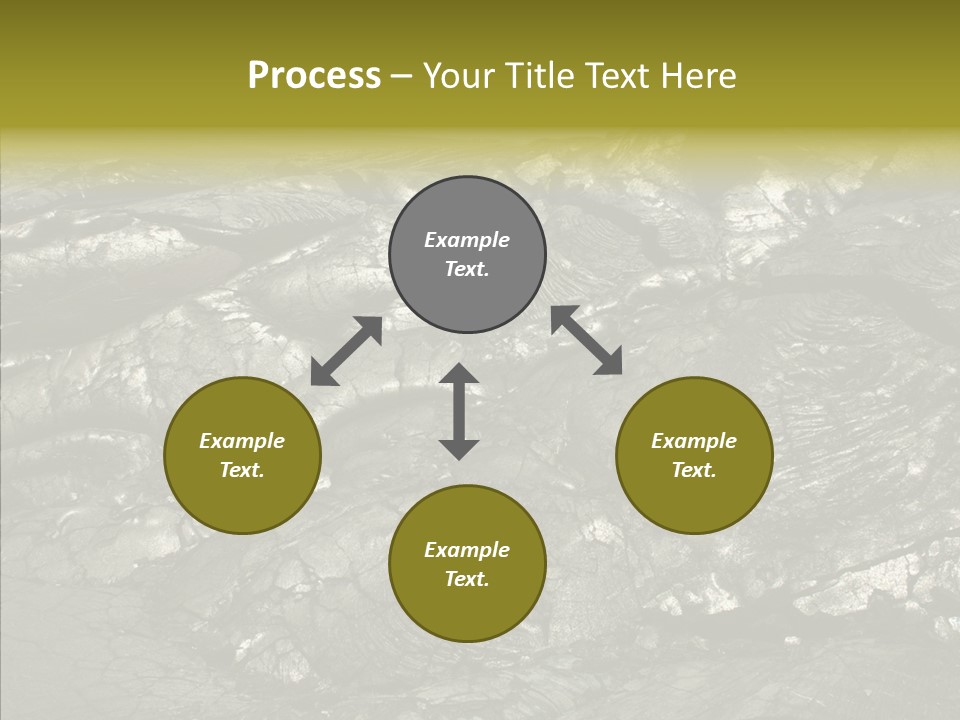 Process – Your Title Text Here

Example Text.

Example Text.

Example Text.

Example Text.